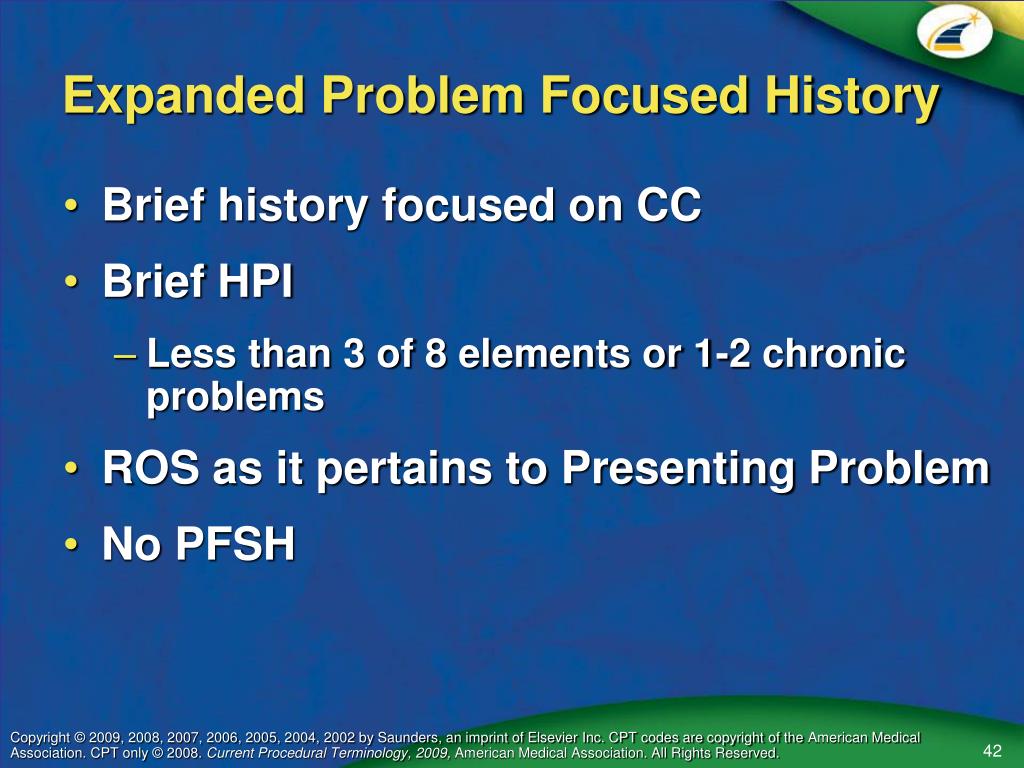 Expanded Problem Focused History

• Brief history focused on CC
• Brief HPI
– Less than 3 of 8 elements or 1-2 chronic problems
• ROS as it pertains to Presenting Problem
• No PFSH

Copyright © 2009, 2008, 2007, 2006, 2005, 2004, 2002 by Saunders, an imprint of Elsevier Inc. CPT codes are copyright of the American Medical Association. CPT only © 2008. Current Procedural Terminology, 2009, American Medical Association. All Rights Reserved.

42